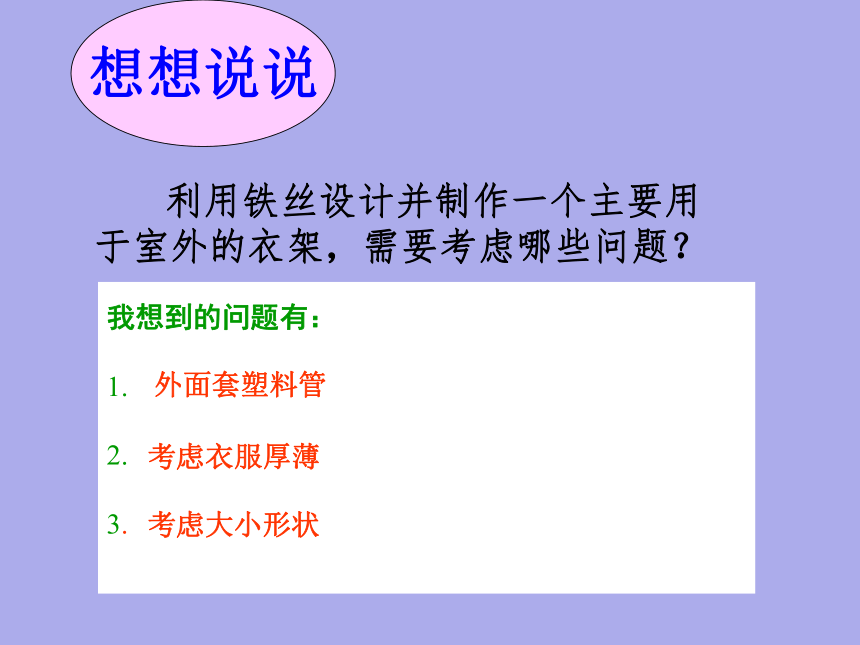 想想说说

利用铁丝设计并制作一个主要用于室外的衣架，需要考虑哪些问题？

我想到的问题有：

1. 外面套塑料管

2. 考虑衣服厚薄

3. 考虑大小形状